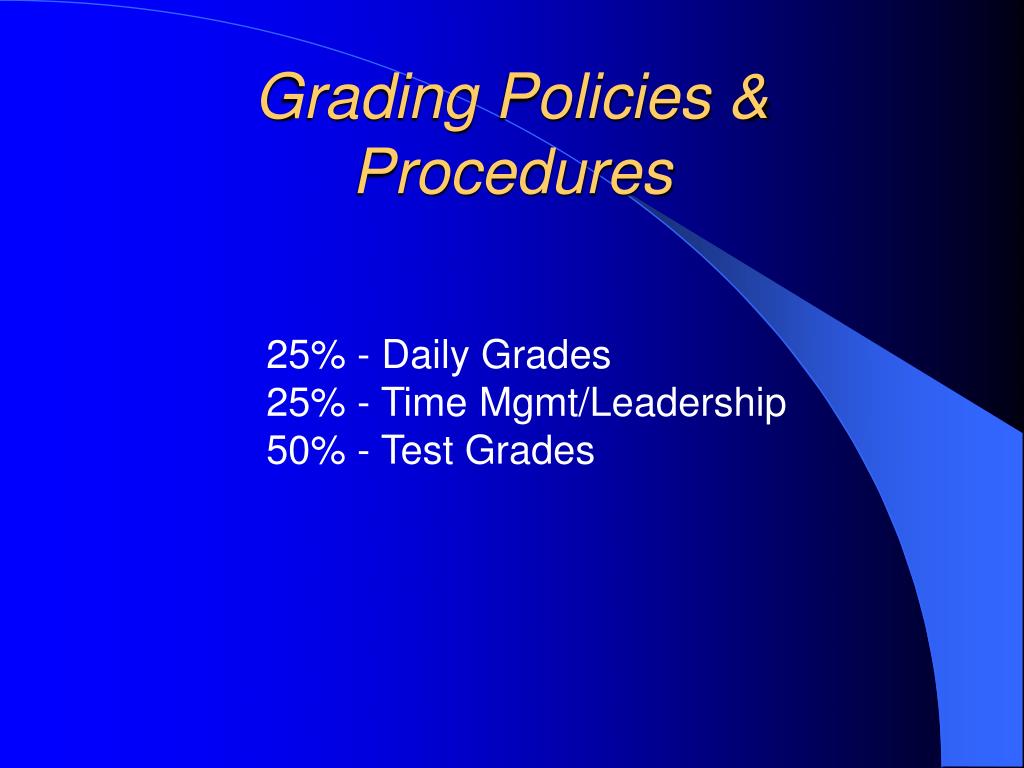 Grading Policies & Procedures

25% - Daily Grades
25% - Time Mgmt/Leadership
50% - Test Grades